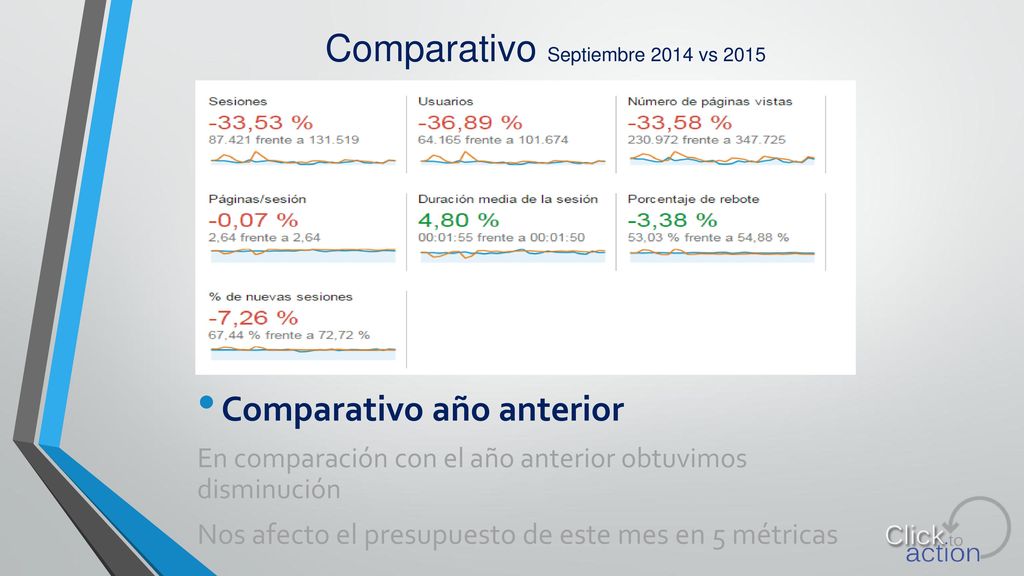 Comparativo Septiembre 2014 vs 2015

Sesiones
-33,53 %
87.421 frente a 131.519

Usuarios
-36,89 %
64.165 frente a 101.674

Número de páginas vistas
-33,58 %
230.972 frente a 347.725

Páginas/sesión
-0,07 %
2,64 frente a 2,64

Duración media de la sesión
4,80 %
00:01:55 frente a 00:01:50

Porcentaje de rebote
-3,38 %
53,03 % frente a 54,88 %

% de nuevas sesiones
-7,26 %
67,44 % frente a 72,72 %

• Comparativo año anterior

En comparación con el año anterior obtuvimos disminución

Nos afecto el presupuesto de este mes en 5 métricas

Click to action